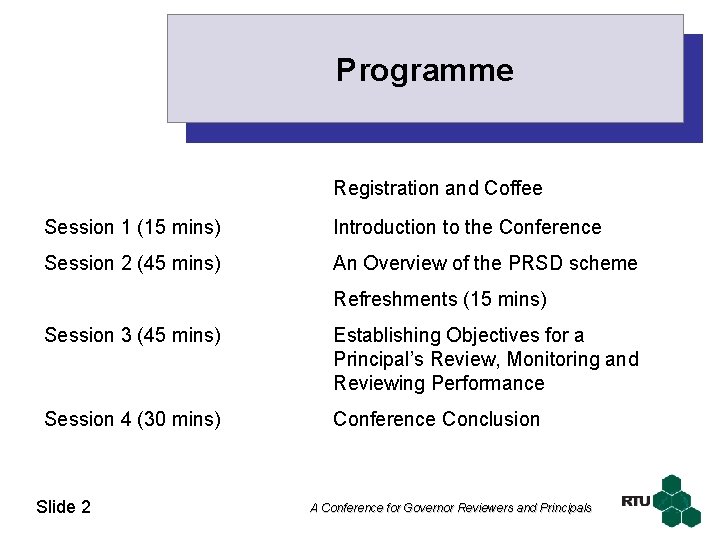 Programme

| | |
|---|---|
| | Registration and Coffee |
| Session 1 (15 mins) | Introduction to the Conference |
| Session 2 (45 mins) | An Overview of the PRSD scheme |
| | Refreshments (15 mins) |
| Session 3 (45 mins) | Establishing Objectives for a Principal's Review, Monitoring and Reviewing Performance |
| Session 4 (30 mins) | Conference Conclusion |

Slide 2

A Conference for Governor Reviewers and Principals

RTU